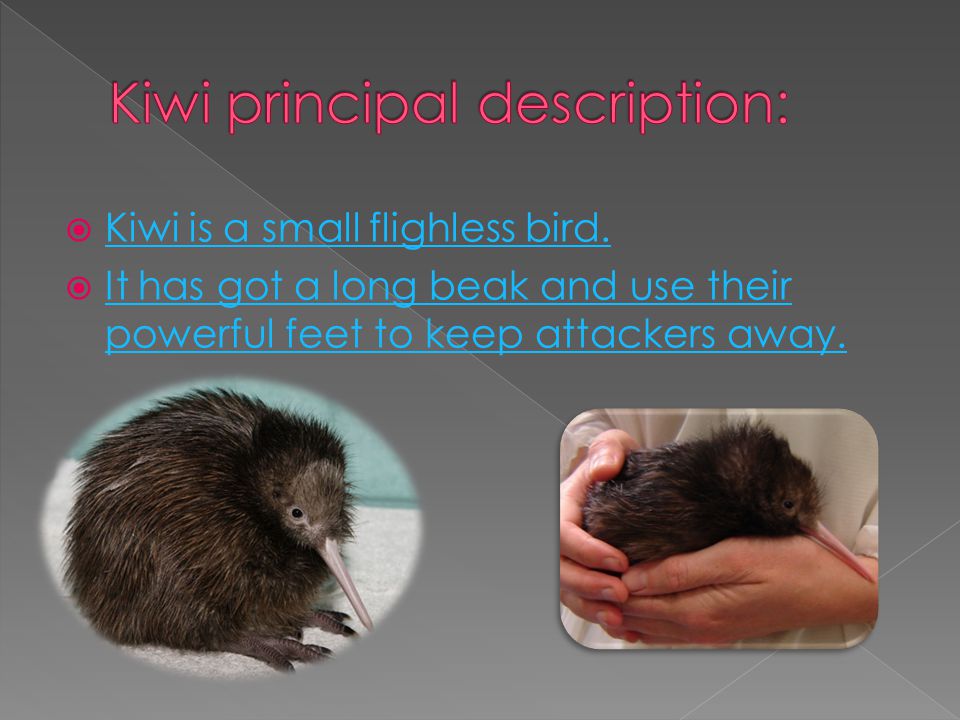 Kiwi principal description:

Kiwi is a small flighless bird.

It has got a long beak and use their powerful feet to keep attackers away.